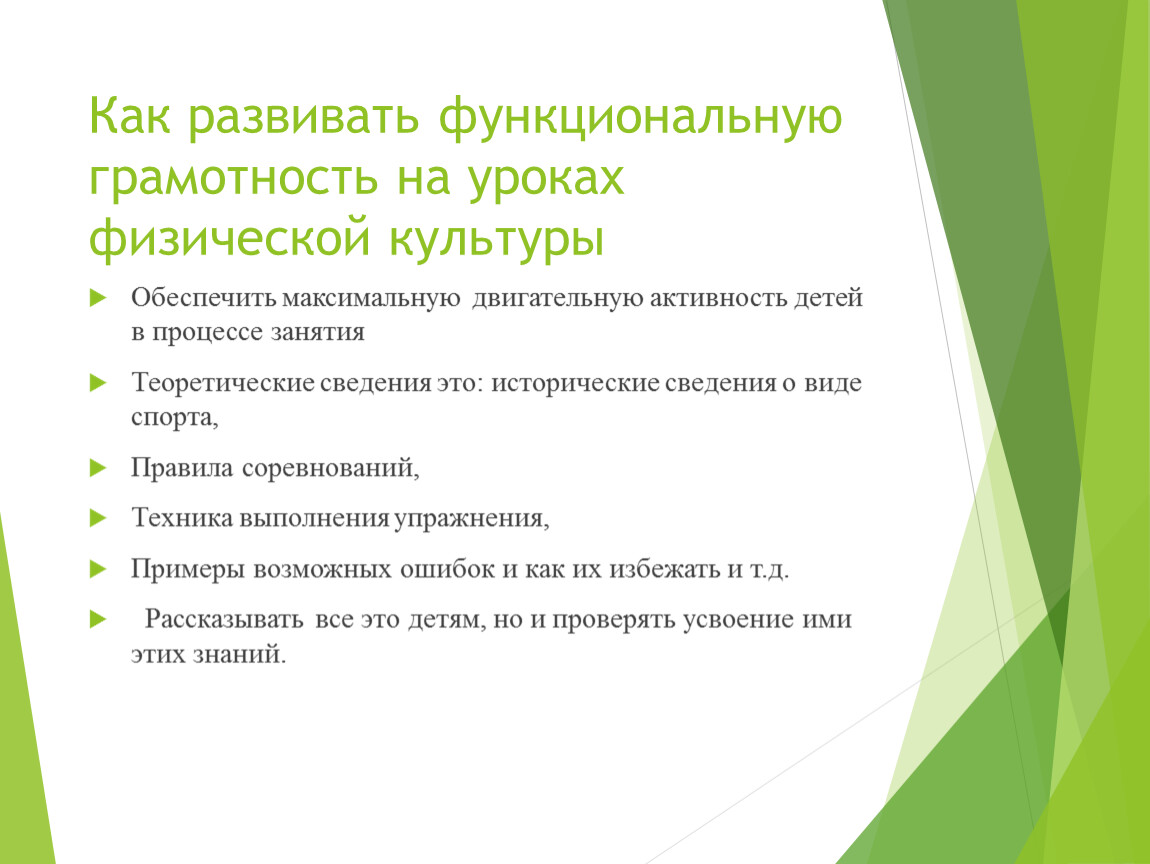 Как развивать функциональную грамотность на уроках физической культуры

Обеспечить максимальную двигательную активность детей в процессе занятия

Теоретические сведения это: исторические сведения о виде спорта,

Правила соревнований,

Техника выполнения упражнения,

Примеры возможных ошибок и как их избежать и т.д.

Рассказывать все это детям, но и проверять усвоение ими этих знаний.